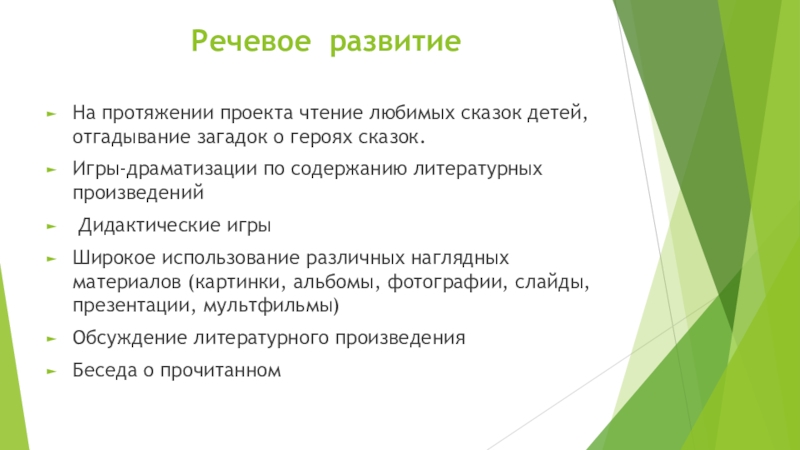 Речевое развитие

На протяжении проекта чтение любимых сказок детей, отгадывание загадок о героях сказок.

Игры-драматизации по содержанию литературных произведений

Дидактические игры

Широкое использование различных наглядных материалов (картинки, альбомы, фотографии, слайды, презентации, мультфильмы)

Обсуждение литературного произведения

Беседа о прочитанном